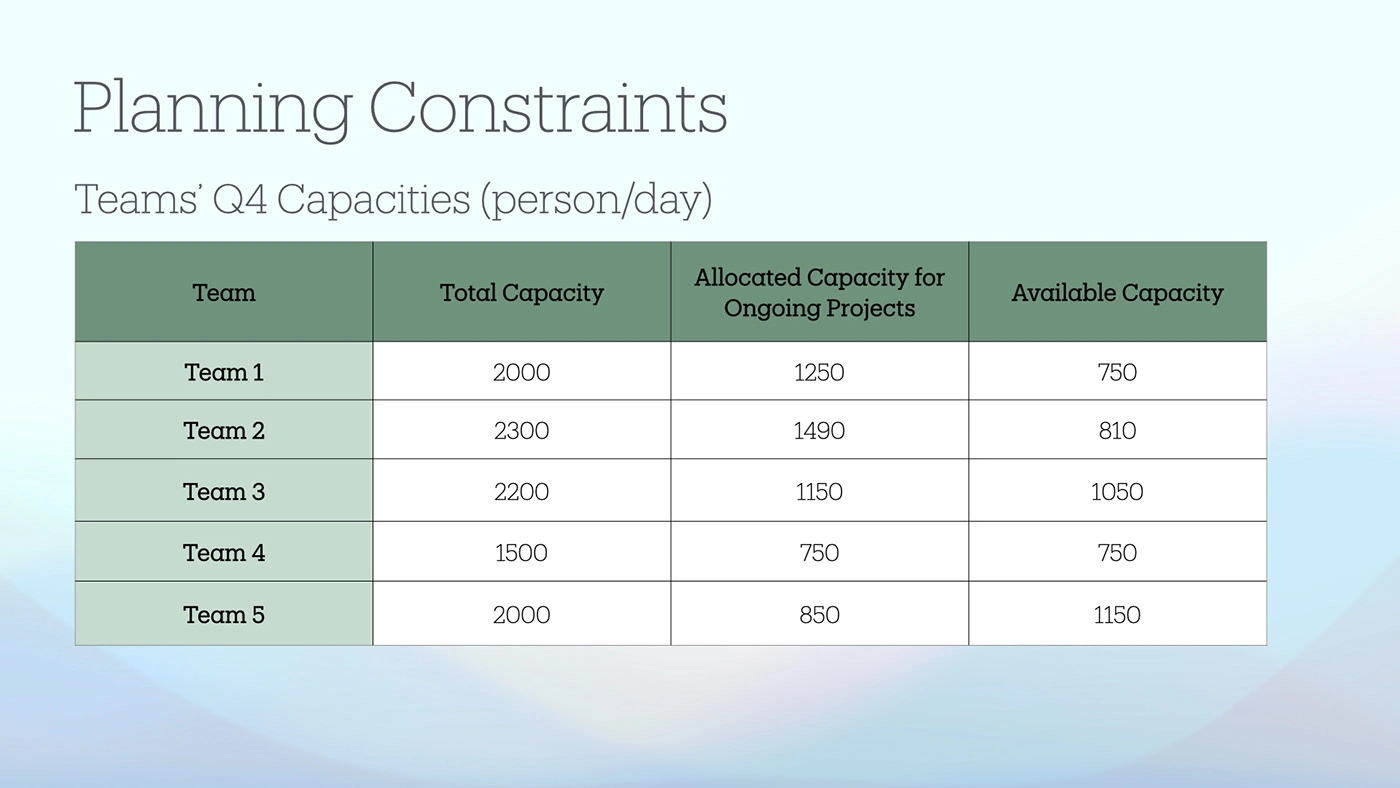 Planning Constraints

Teams' Q4 Capacities (person/day)

| Team | Total Capacity | Allocated Capacity for Ongoing Projects | Available Capacity |
|---|---|---|---|
| Team 1 | 2000 | 1250 | 750 |
| Team 2 | 2300 | 1490 | 810 |
| Team 3 | 2200 | 1150 | 1050 |
| Team 4 | 1500 | 750 | 750 |
| Team 5 | 2000 | 850 | 1150 |